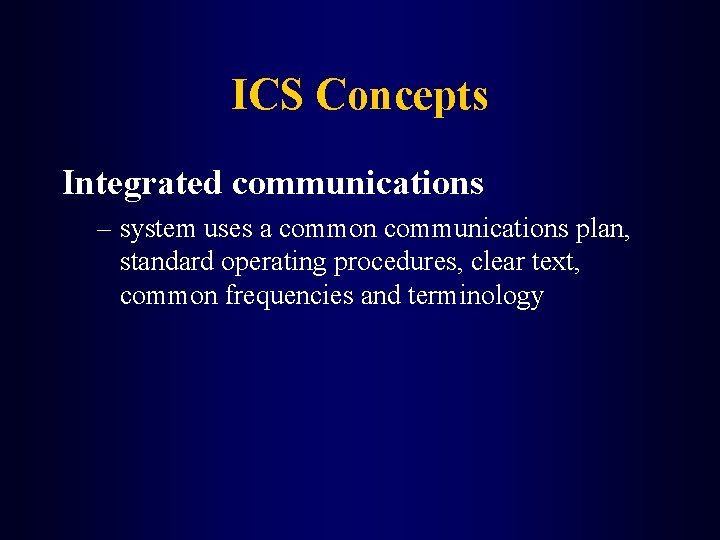 ICS Concepts

Integrated communications

– system uses a common communications plan, standard operating procedures, clear text, common frequencies and terminology